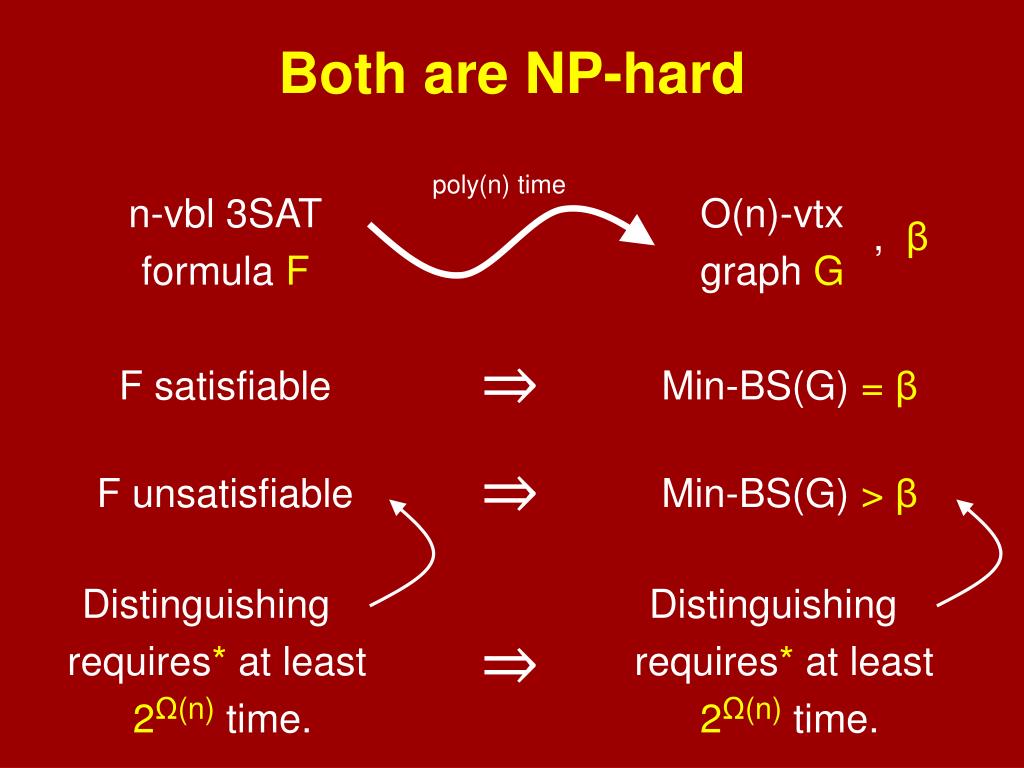 Both are NP-hard

n-vbl 3SAT formula F

poly(n) time

O(n)-vtx graph G , β

F satisfiable $\Rightarrow$ Min-BS(G) = β

F unsatisfiable $\Rightarrow$ Min-BS(G) > β

Distinguishing requires* at least $2^{\Omega(n)}$ time. $\Rightarrow$ Distinguishing requires* at least $2^{\Omega(n)}$ time.